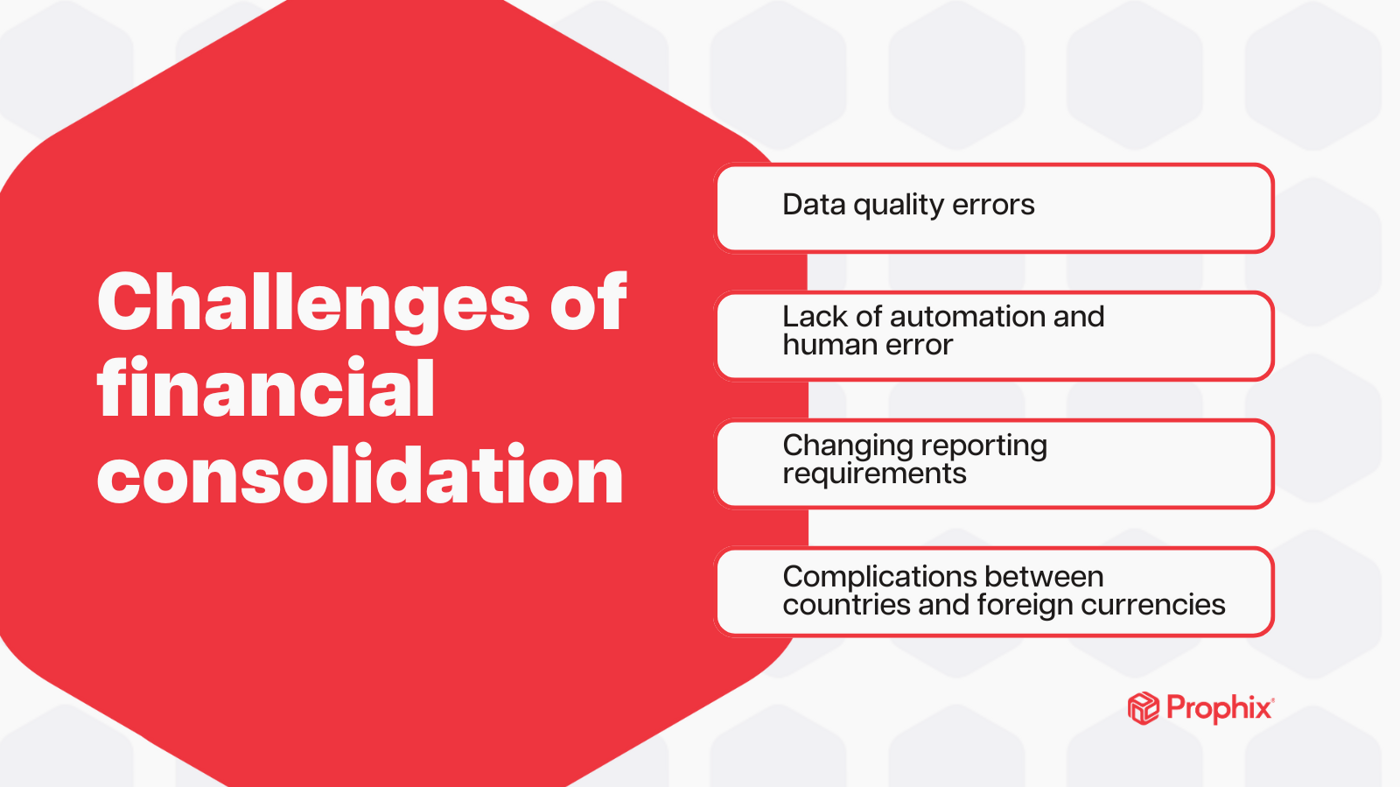 Challenges of financial consolidation

Data quality errors

Lack of automation and human error

Changing reporting requirements

Complications between countries and foreign currencies

Prophix